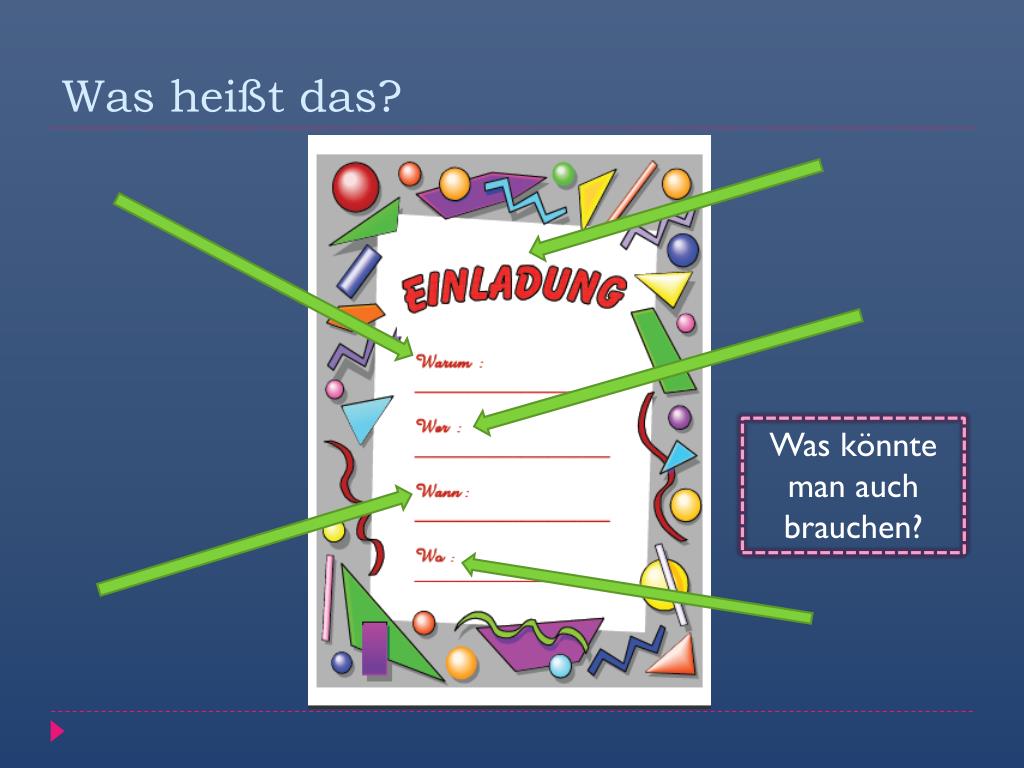 Was heißt das?

EINLADUNG

Warum :

Wer :

Wann :

Wo :

Was könnte man auch brauchen?